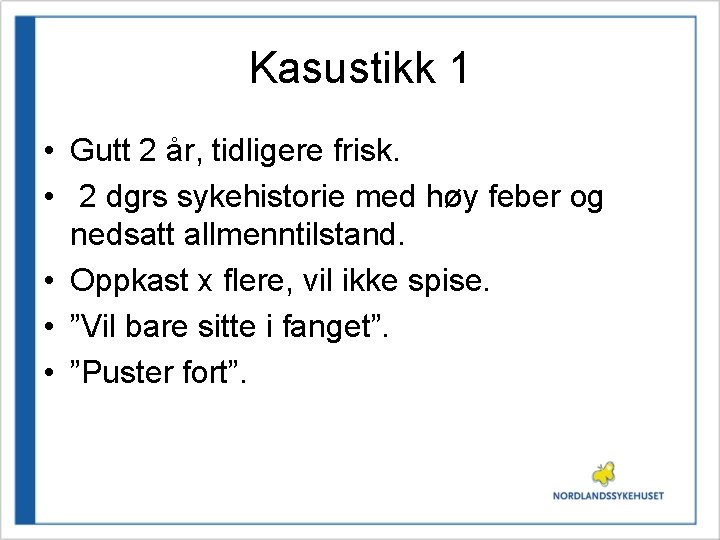 Kasustikk 1

• Gutt 2 år, tidligere frisk.
• 2 dgrs sykehistorie med høy feber og nedsatt allmenntilstand.
• Oppkast x flere, vil ikke spise.
• ”Vil bare sitte i fanget”.
• ”Puster fort”.

NORDLANDSSYKEHUSET